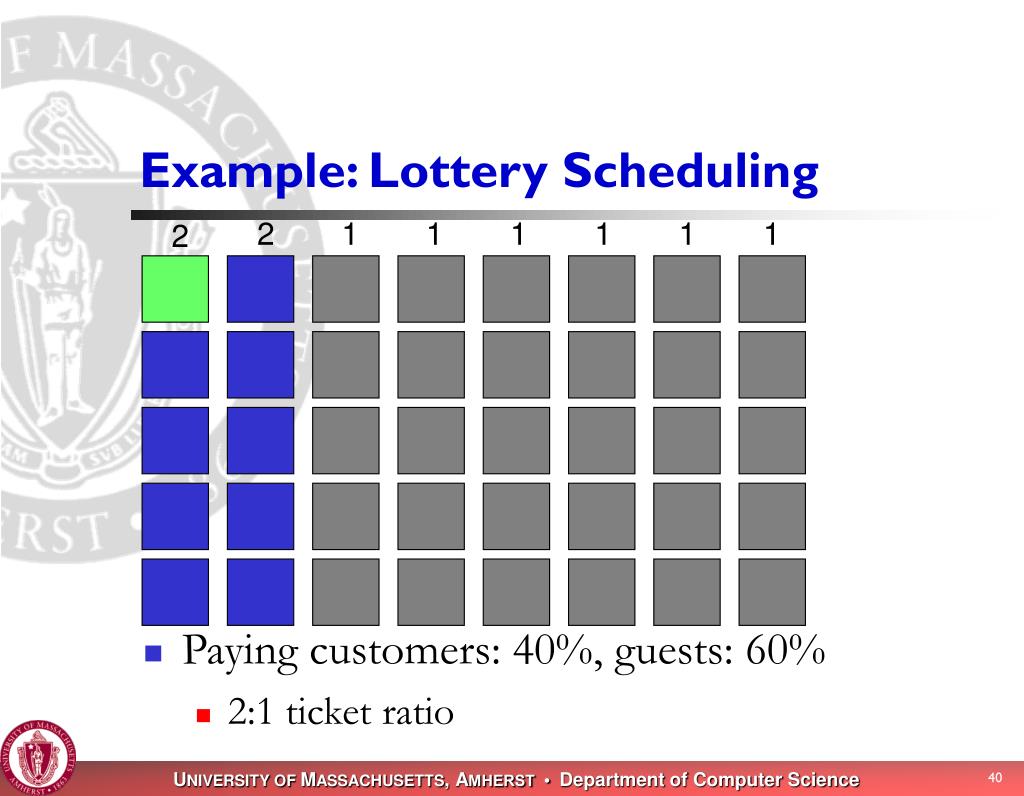 Example: Lottery Scheduling

2 2 1 1 1 1 1 1

Paying customers: 40%, guests: 60%

2:1 ticket ratio

UNIVERSITY OF MASSACHUSETTS, AMHERST • Department of Computer Science

40